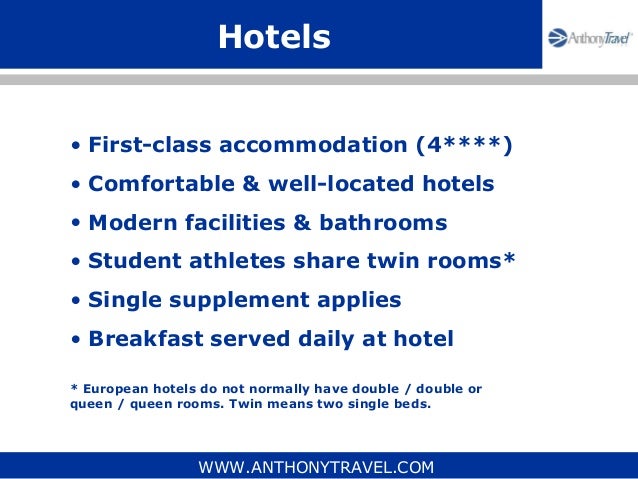 Hotels

AnthonyTravel

• First-class accommodation (4****)
• Comfortable & well-located hotels
• Modern facilities & bathrooms
• Student athletes share twin rooms*
• Single supplement applies
• Breakfast served daily at hotel

* European hotels do not normally have double / double or queen / queen rooms. Twin means two single beds.

WWW.ANTHONYTRAVEL.COM